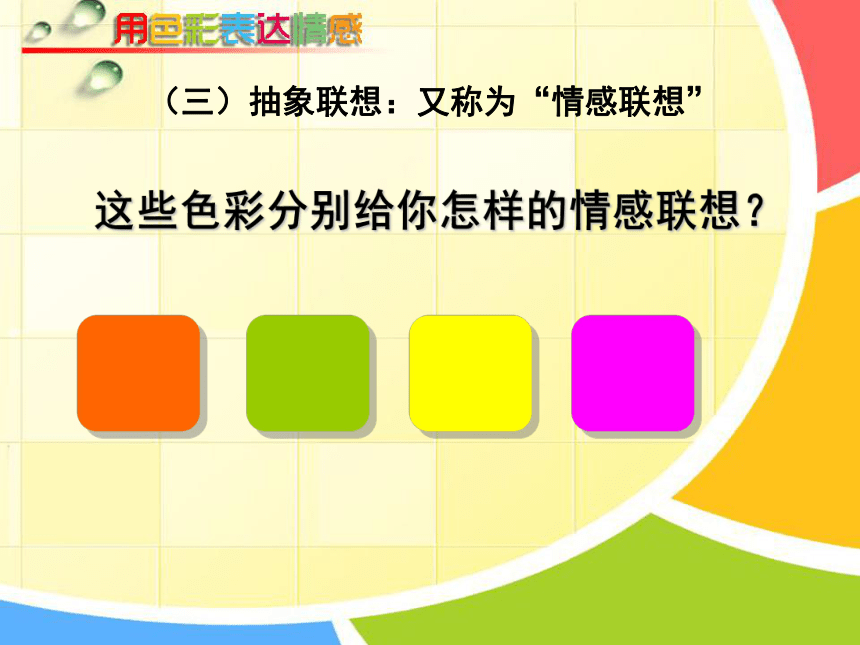 用色彩表达情感

（三）抽象联想：又称为“情感联想”

这些色彩分别给你怎样的情感联想？